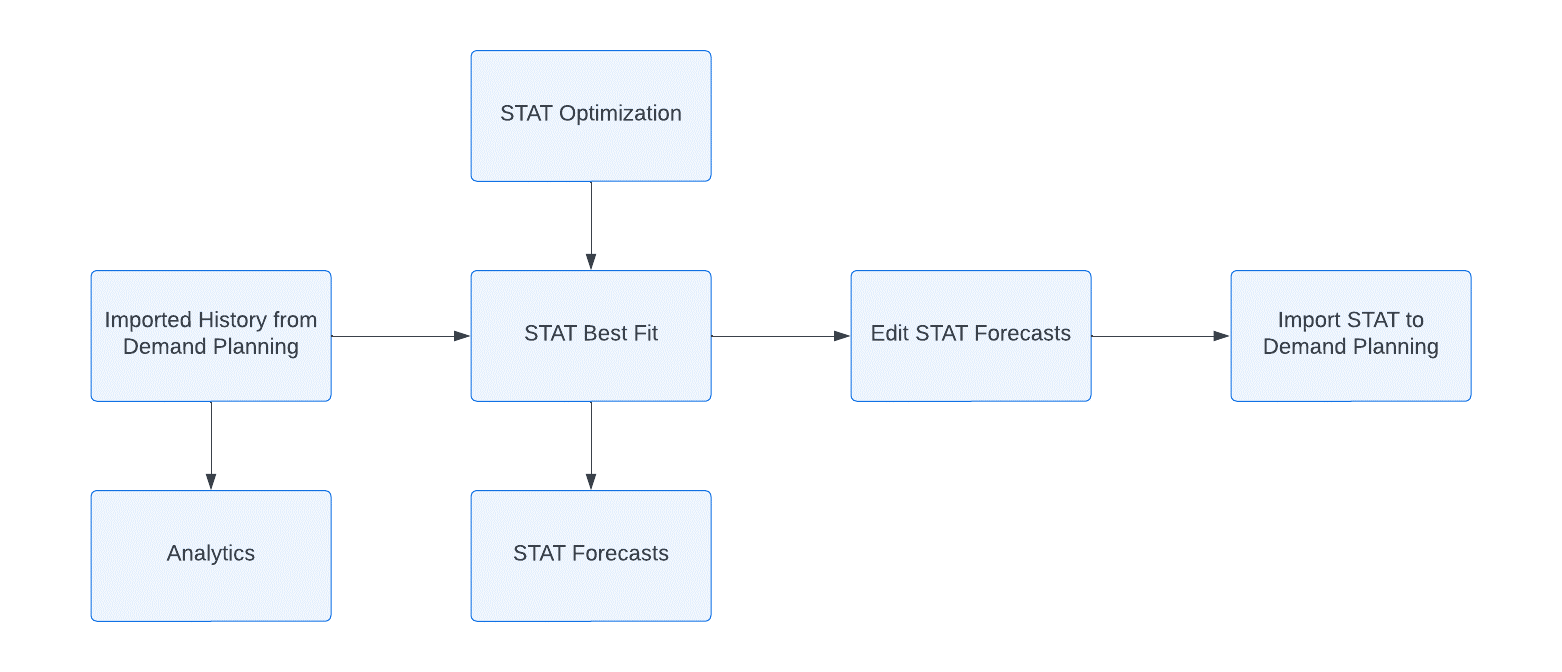 STAT Optimization

Imported History from Demand Planning

STAT Best Fit

Edit STAT Forecasts

Import STAT to Demand Planning

Analytics

STAT Forecasts